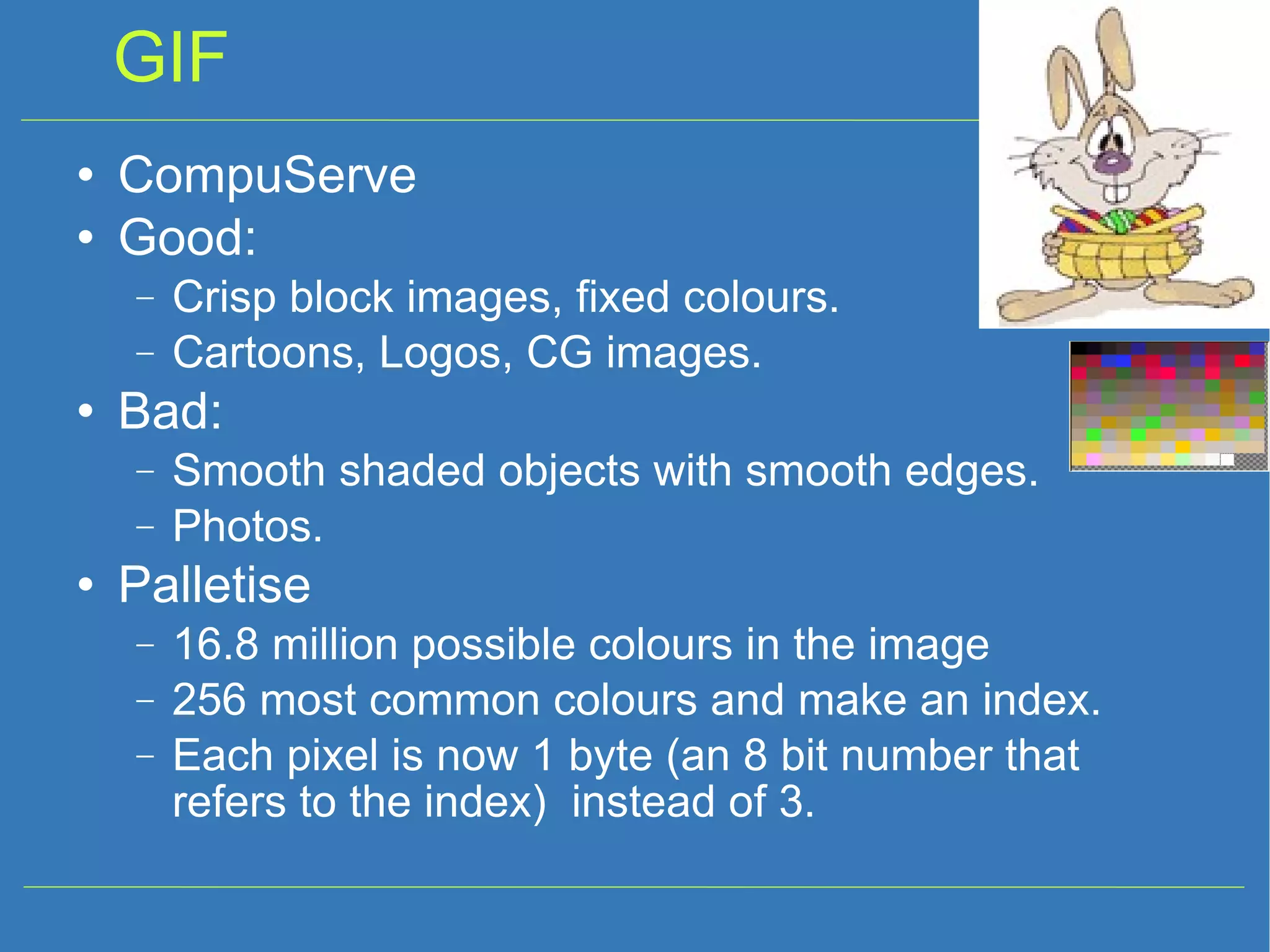 GIF

• CompuServe
• Good:
– Crisp block images, fixed colours.
– Cartoons, Logos, CG images.
• Bad:
– Smooth shaded objects with smooth edges.
– Photos.
• Palletise
– 16.8 million possible colours in the image
– 256 most common colours and make an index.
– Each pixel is now 1 byte (an 8 bit number that refers to the index) instead of 3.